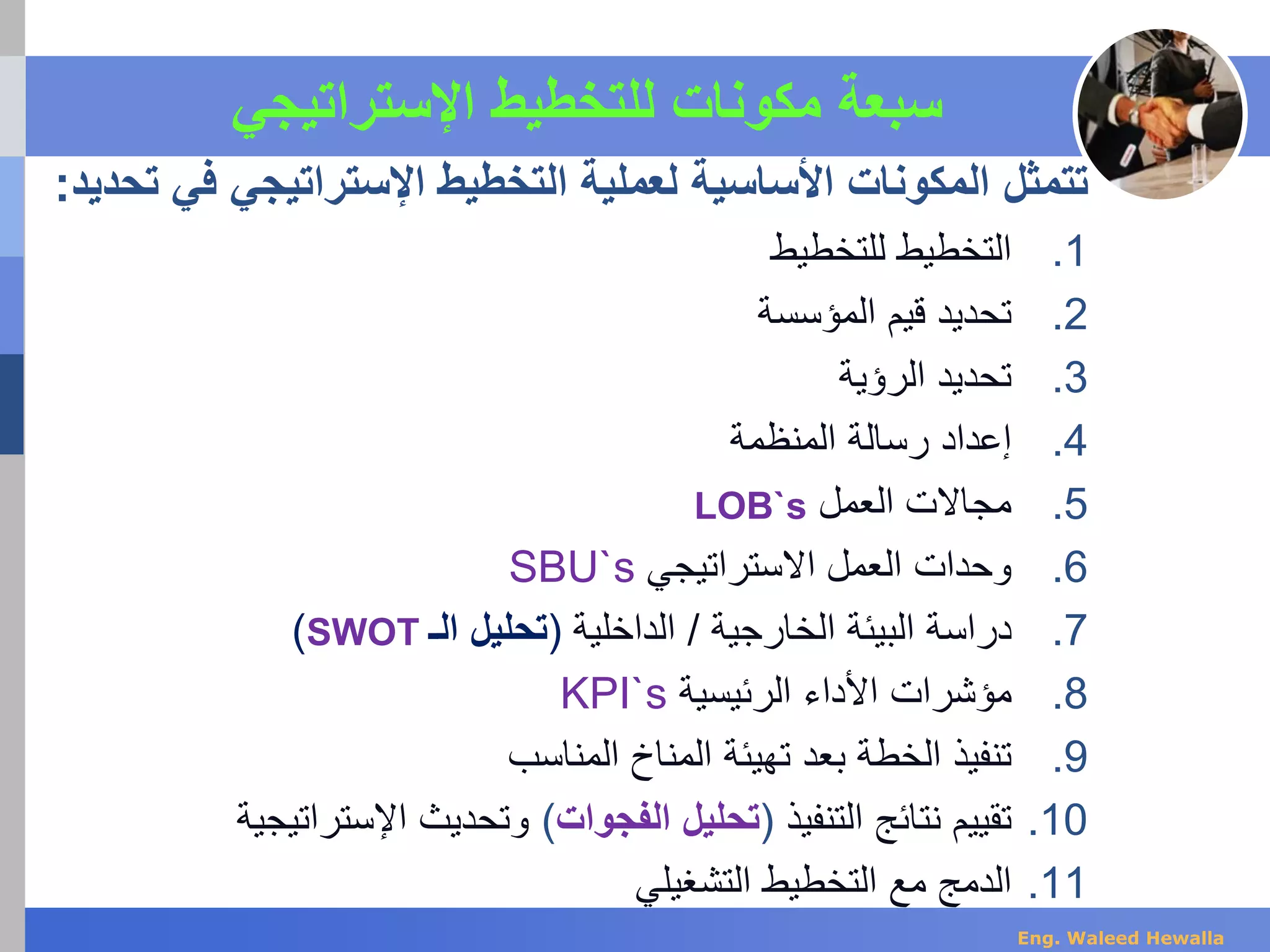 سبعة مكونات للتخطيط الإستراتيجي

تتمثل المكونات الأساسية لعملية التخطيط الإستراتيجي في تحديد:

1. التخطيط للتخطيط
2. تحديد قيم المؤسسة
3. تحديد الرؤية
4. إعداد رسالة المنظمة
5. مجالات العمل LOB`s
6. وحدات العمل الاستراتيجي SBU`s
7. دراسة البيئة الخارجية / الداخلية (تحليل الـ SWOT)
8. مؤشرات الأداء الرئيسية KPI`s
9. تنفيذ الخطة بعد تهيئة المناخ المناسب
10. تقييم نتائج التنفيذ (تحليل الفجوات) وتحديث الإستراتيجية
11. الدمج مع التخطيط التشغيلي

Eng. Waleed Hewalla